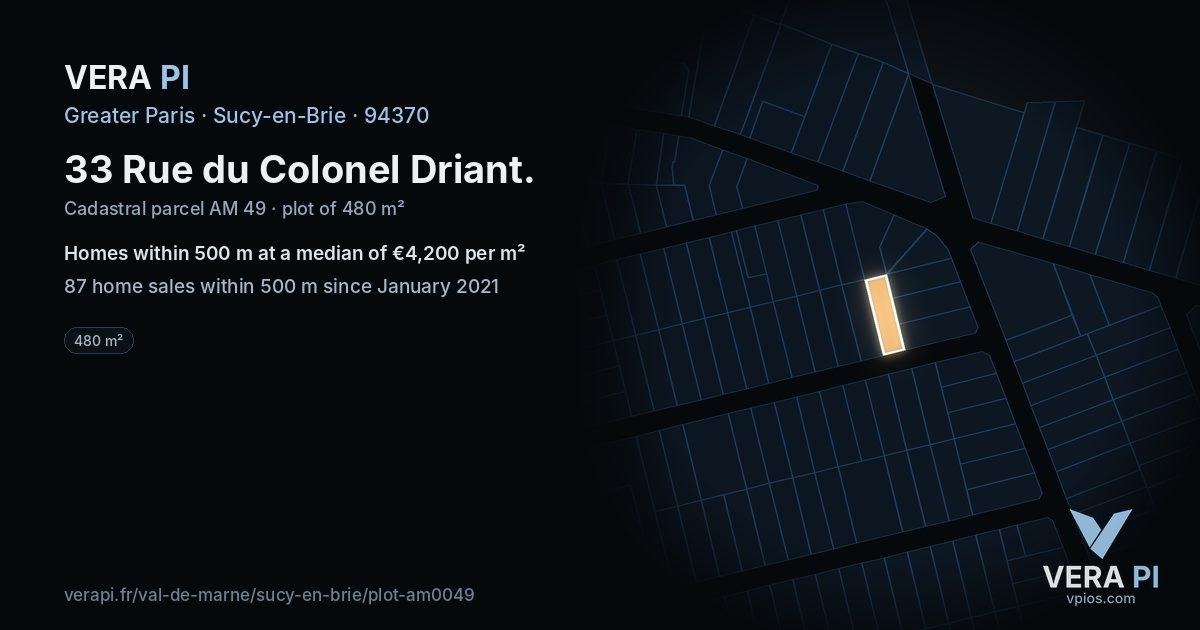 VERA PI

Greater Paris · Sucy-en-Brie · 94370

33 Rue du Colonel Driant.

Cadastral parcel AM 49 · plot of 480 m²

Homes within 500 m at a median of €4,200 per m²

87 home sales within 500 m since January 2021

480 m²

verapi.fr/val-de-marne/sucy-en-brie/plot-am0049

VERA PI
vpios.com